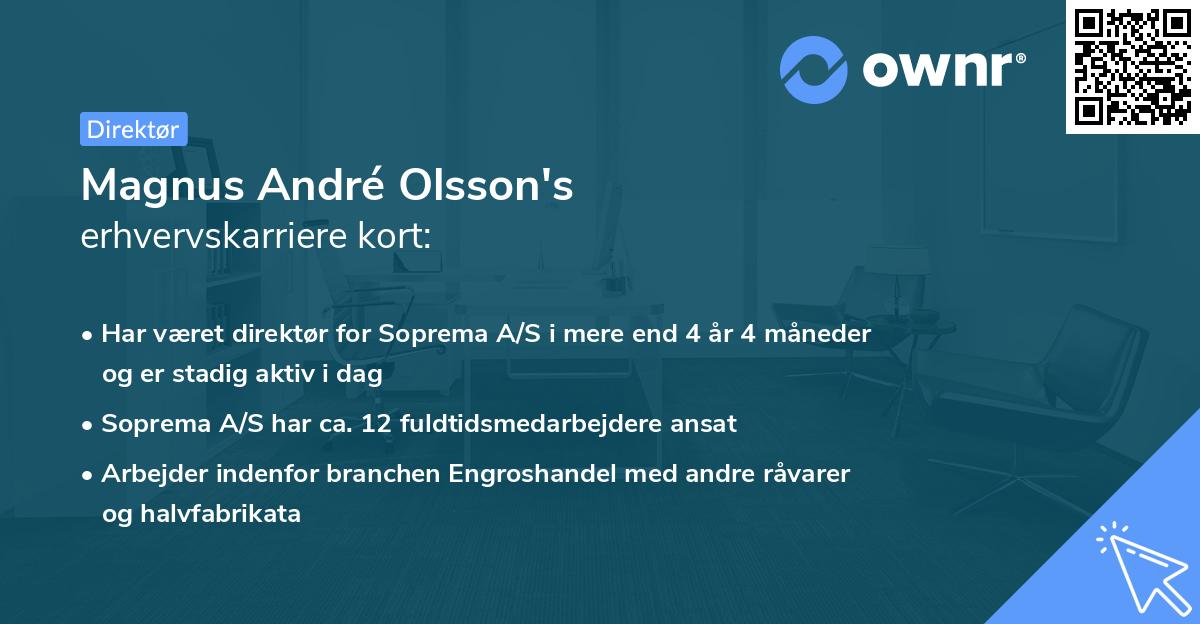 ownr®

Direktør

Magnus André Olsson's
erhvervskarriere kort:

• Har været direktør for Soprema A/S i mere end 4 år 4 måneder og er stadig aktiv i dag
• Soprema A/S har ca. 12 fuldtidsmedarbejdere ansat
• Arbejder indenfor branchen Engroshandel med andre råvarer og halvfabrikata